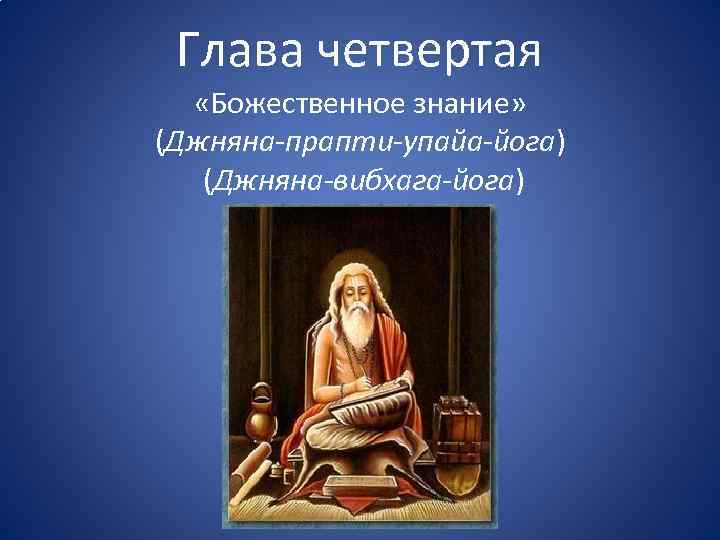 Глава четвертая

«Божественное знание»
(Джняна-прапти-упайа-йога)
(Джняна-вибхага-йога)